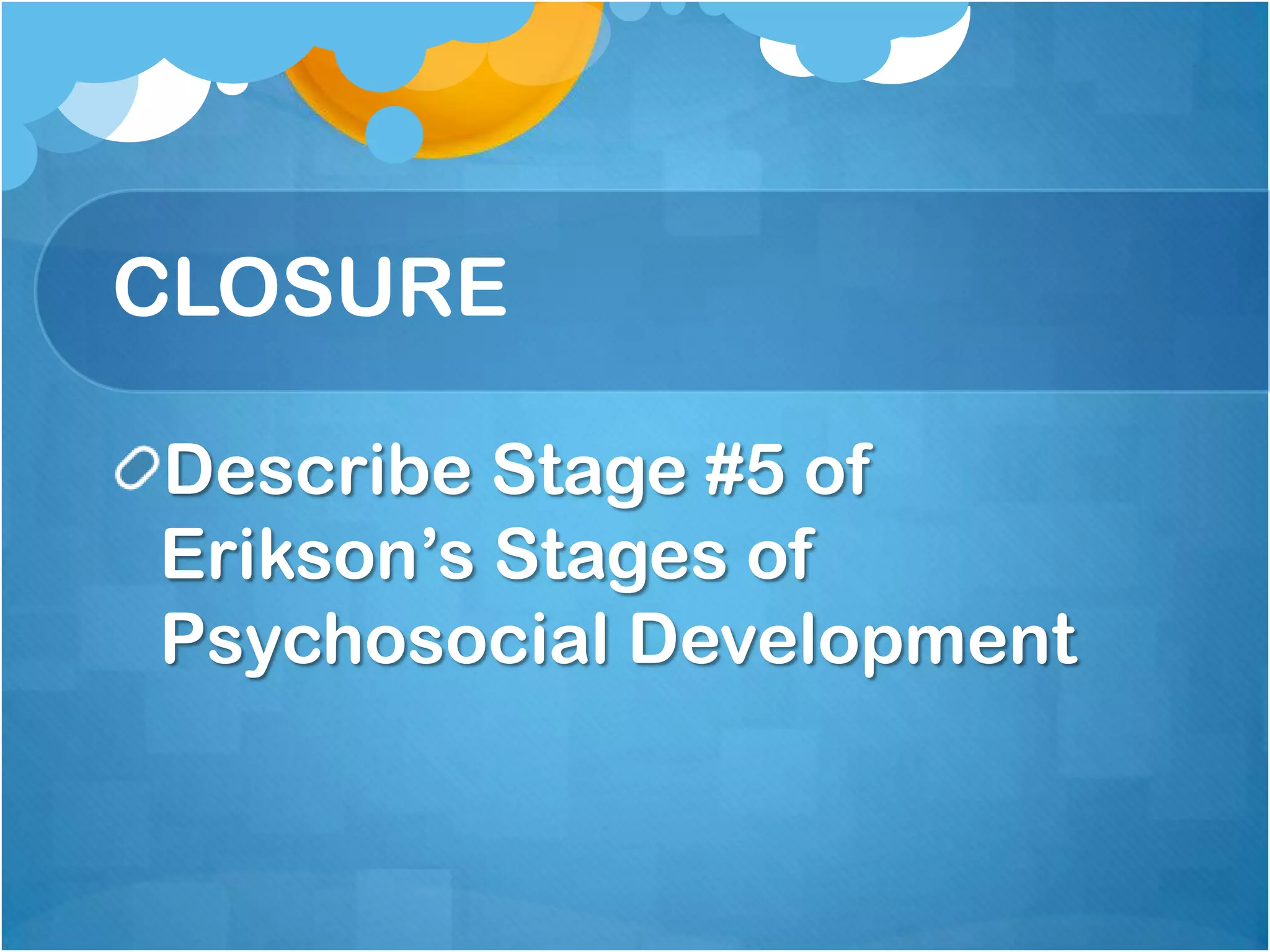 CLOSURE

Describe Stage #5 of Erikson’s Stages of Psychosocial Development